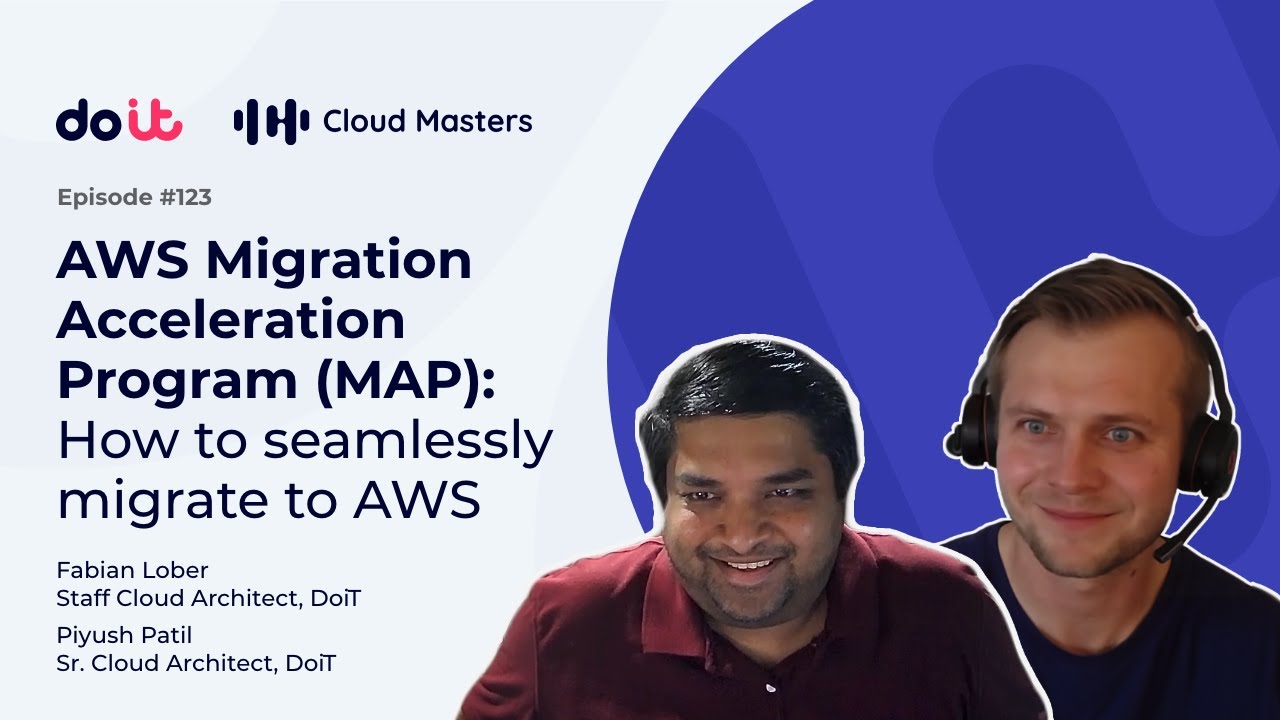 doit Cloud Masters

Episode #123

AWS Migration Acceleration Program (MAP): How to seamlessly migrate to AWS

Fabian Lober
Staff Cloud Architect, DoiT

Piyush Patil
Sr. Cloud Architect, DoiT